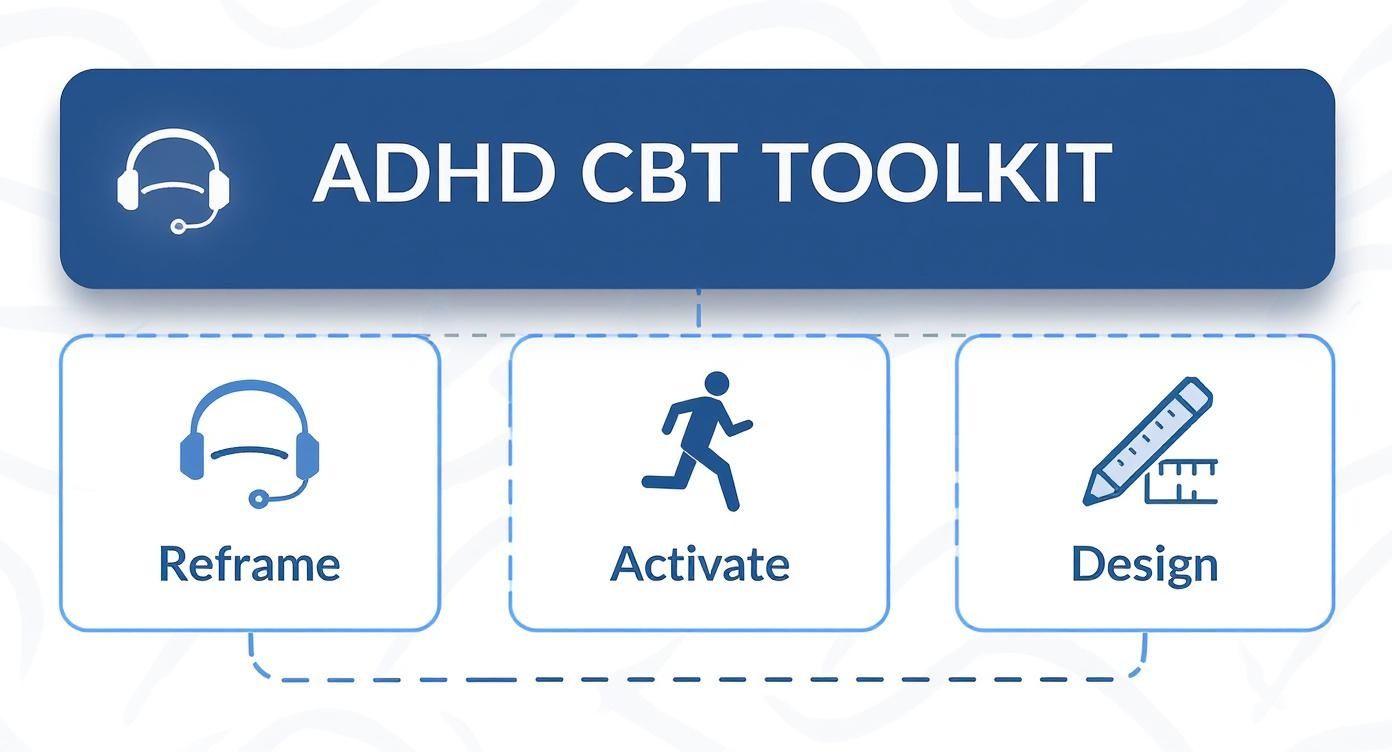 ADHD CBT TOOLKIT

Reframe

Activate

Design